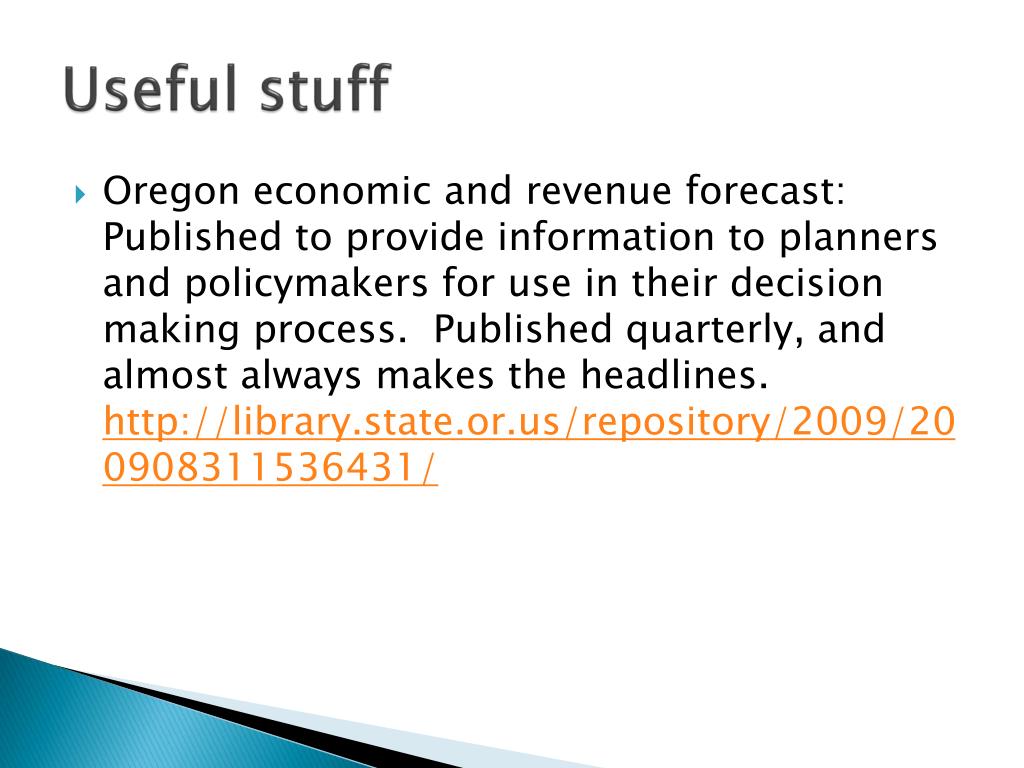 Useful stuff

Oregon economic and revenue forecast: Published to provide information to planners and policymakers for use in their decision making process. Published quarterly, and almost always makes the headlines. http://library.state.or.us/repository/2009/200908311536431/